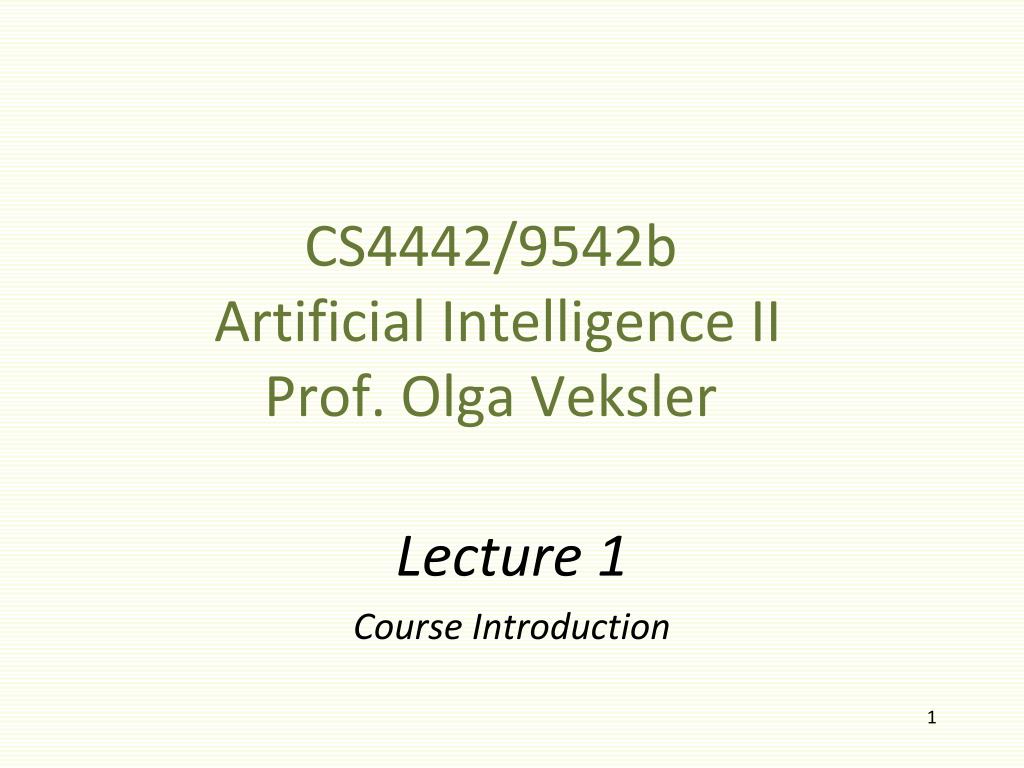 CS4442/9542b
Artificial Intelligence II
Prof. Olga Veksler

Lecture 1

Course Introduction

1